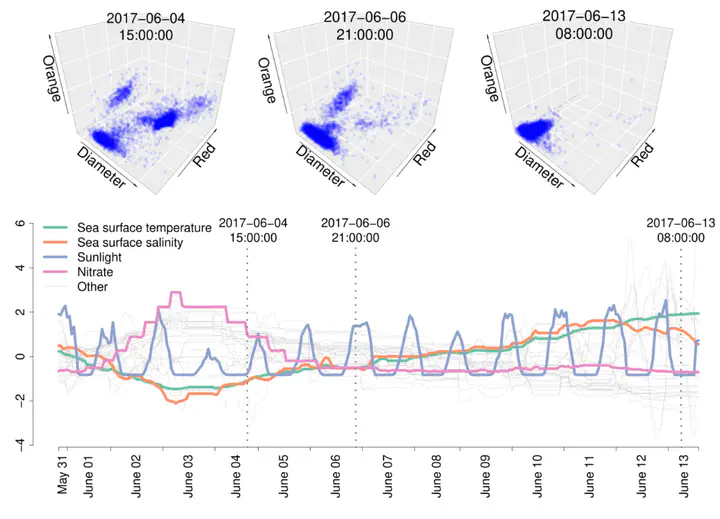 2017-06-04
15:00:00

Orange
Diameter
Red

2017-06-06
21:00:00

Orange
Diameter
Red

2017-06-13
08:00:00

Orange
Diameter
Red

Sea surface temperature
Sea surface salinity
Sunlight
Nitrate
Other

2017-06-04
15:00:00

2017-06-06
21:00:00

2017-06-13
08:00:00

6
4
2
0
−2
−4

May 31
June 01
June 02
June 03
June 04
June 05
June 06
June 07
June 08
June 09
June 10
June 11
June 12
June 13